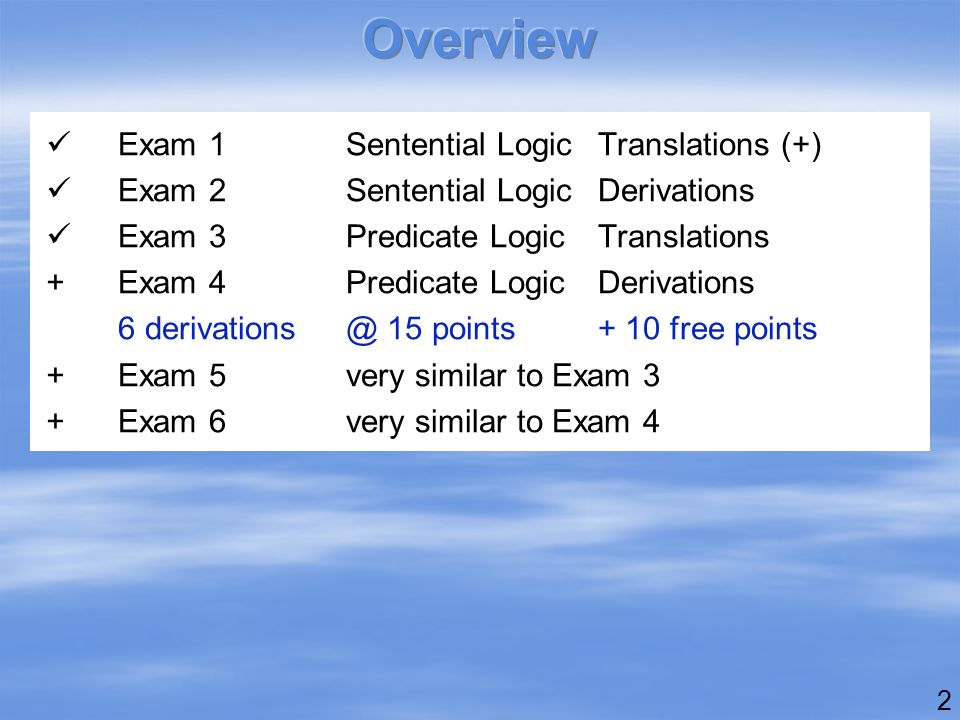 Overview

| | | | |
|---|---|---|---|
| ✓ | Exam 1 | Sentential Logic | Translations (+) |
| ✓ | Exam 2 | Sentential Logic | Derivations |
| ✓ | Exam 3 | Predicate Logic | Translations |
| + | Exam 4 | Predicate Logic | Derivations |
| | 6 derivations | @ 15 points | + 10 free points |
| + | Exam 5 | very similar to Exam 3 | |
| + | Exam 6 | very similar to Exam 4 | |

2